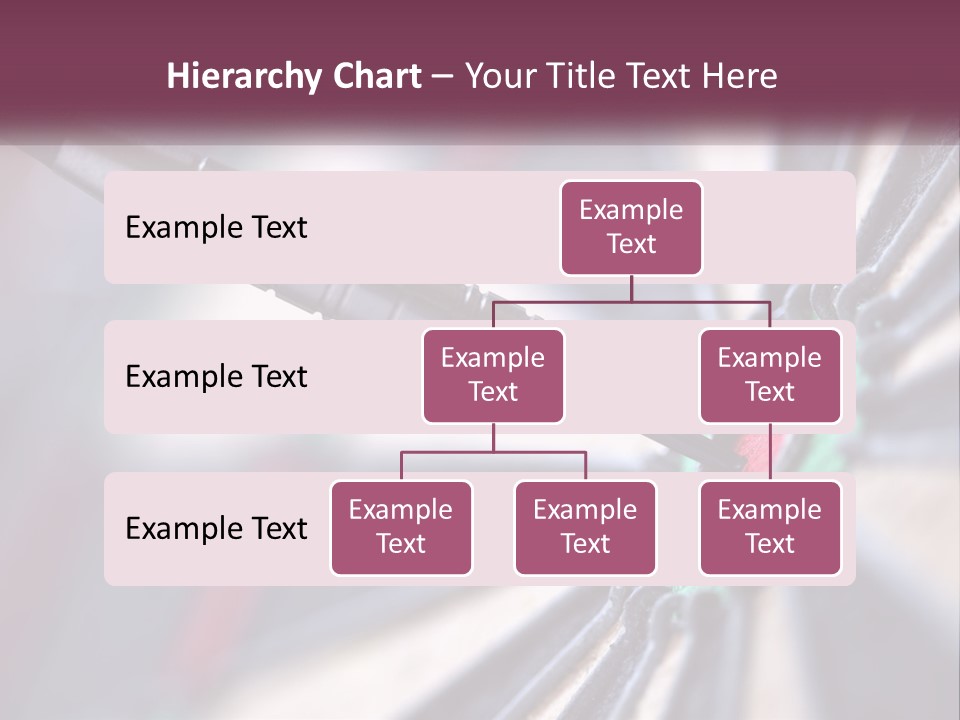 Hierarchy Chart – Your Title Text Here

Example Text

Example Text

Example Text

Example Text

Example Text

Example Text

Example Text

Example Text

Example Text